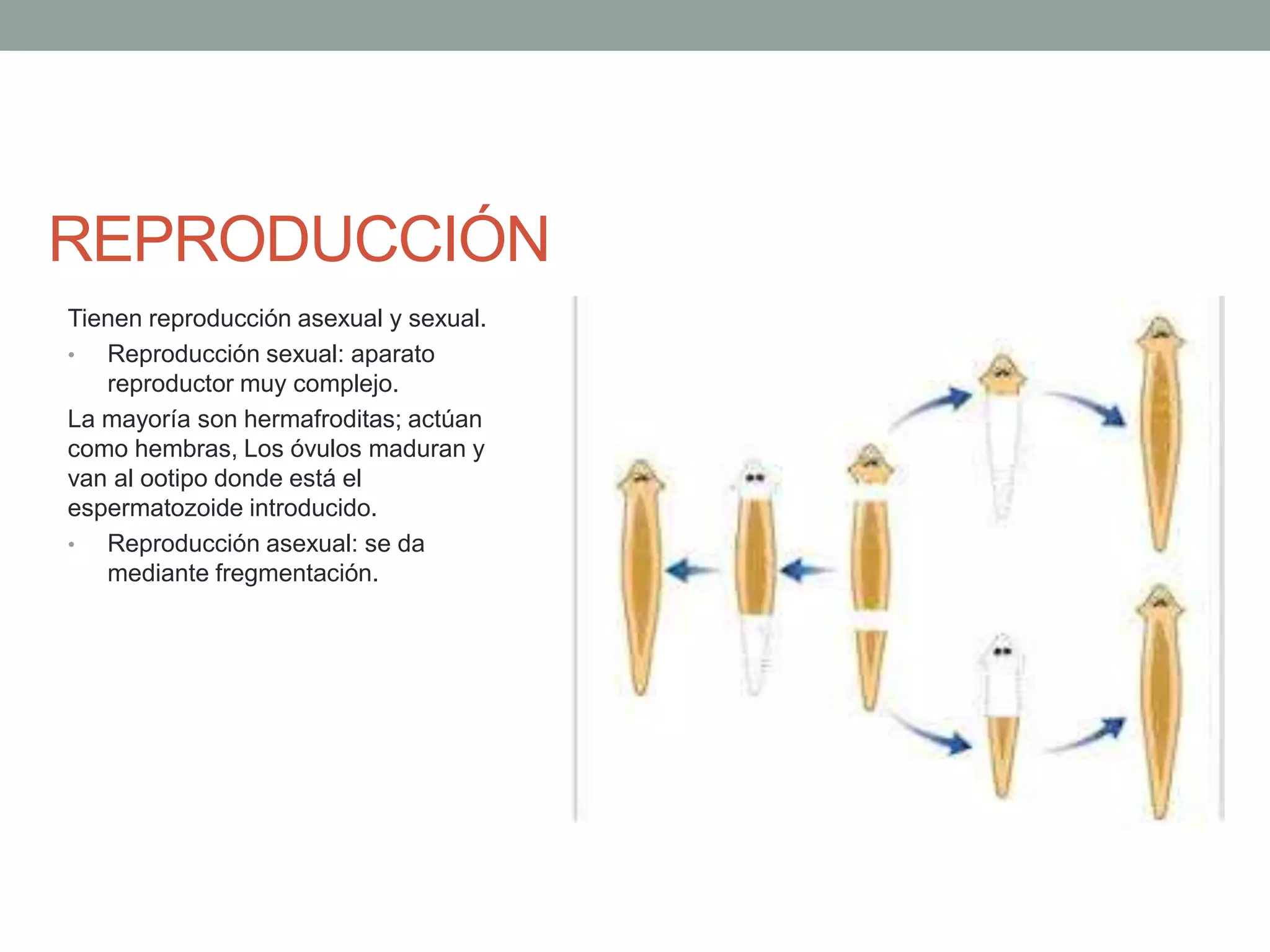 REPRODUCCIÓN

Tienen reproducción asexual y sexual.

• Reproducción sexual: aparato reproductor muy complejo.

La mayoría son hermafroditas; actúan como hembras, Los óvulos maduran y van al ootipo donde está el espermatozoide introducido.

• Reproducción asexual: se da mediante fregmentación.